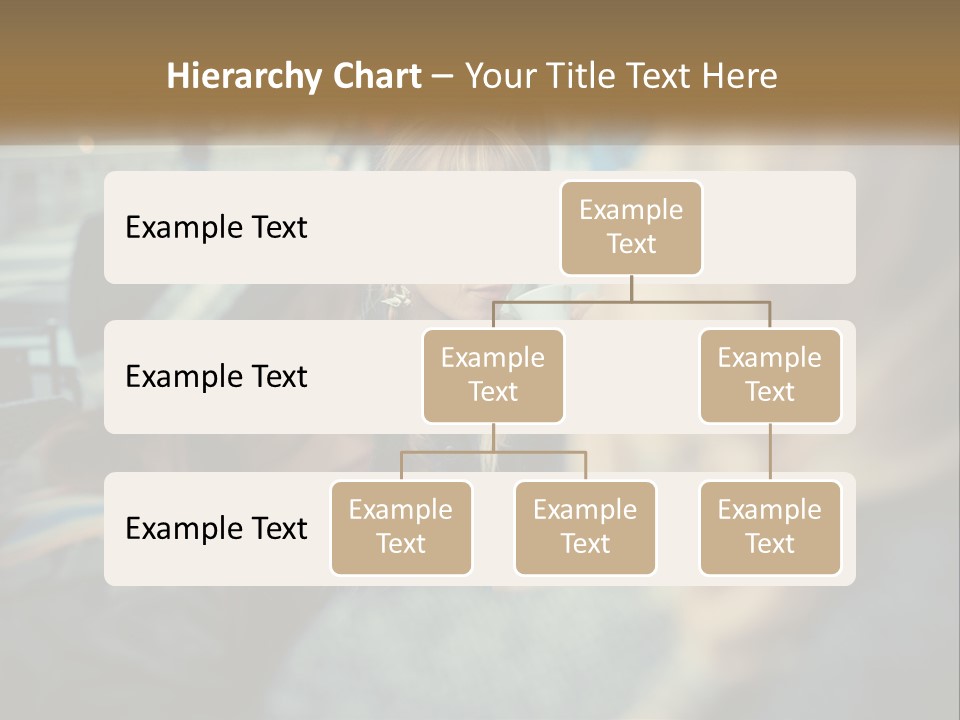 Hierarchy Chart – Your Title Text Here

Example Text

Example Text

Example Text

Example Text

Example Text

Example Text

Example Text

Example Text

Example Text